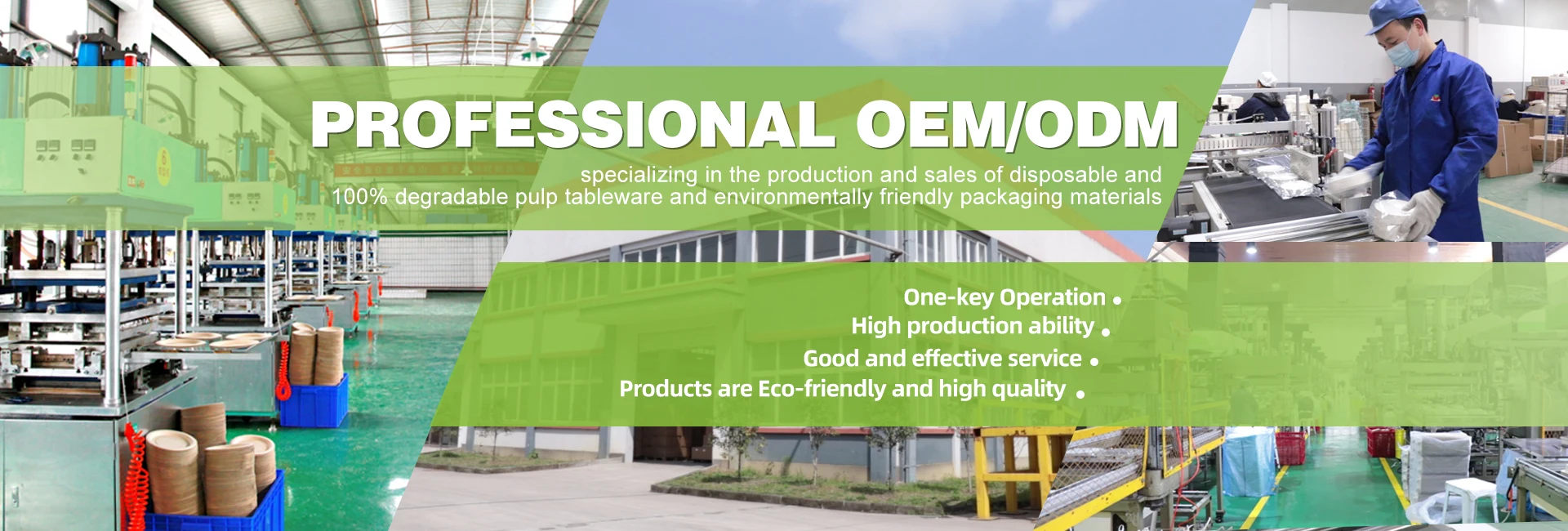 PROFESSIONAL OEM/ODM

specializing in the production and sales of disposable and 100% degradable pulp tableware and environmentally friendly packaging materials

One-key Operation •
High production ability •
Good and effective service •
Products are Eco-friendly and high quality •